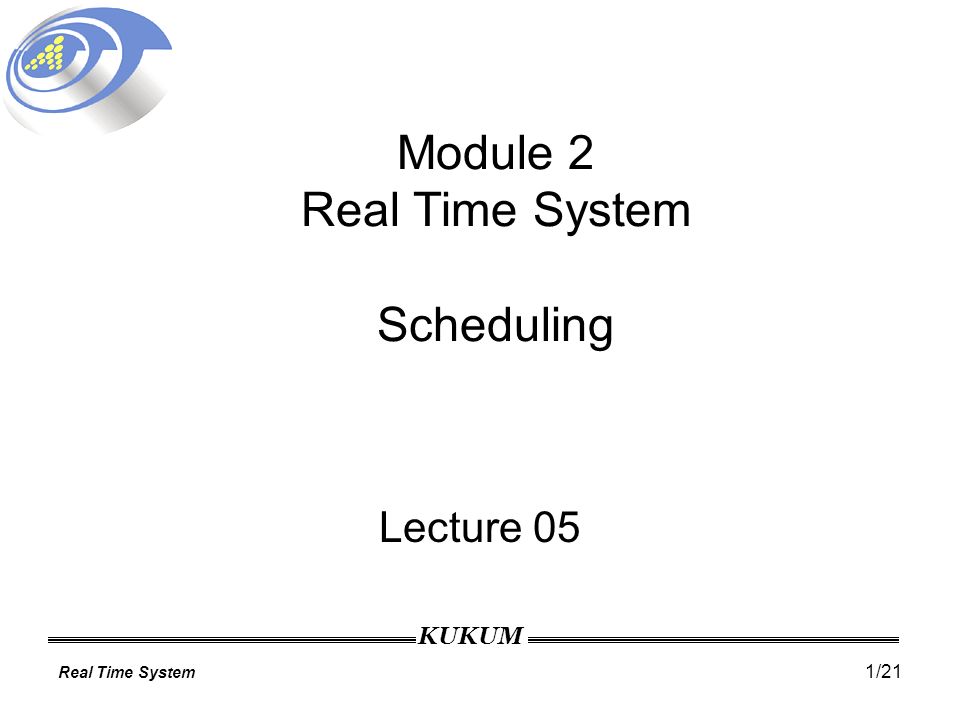 Module 2
Real Time System

Scheduling

Lecture 05

KUKUM

Real Time System

1/21